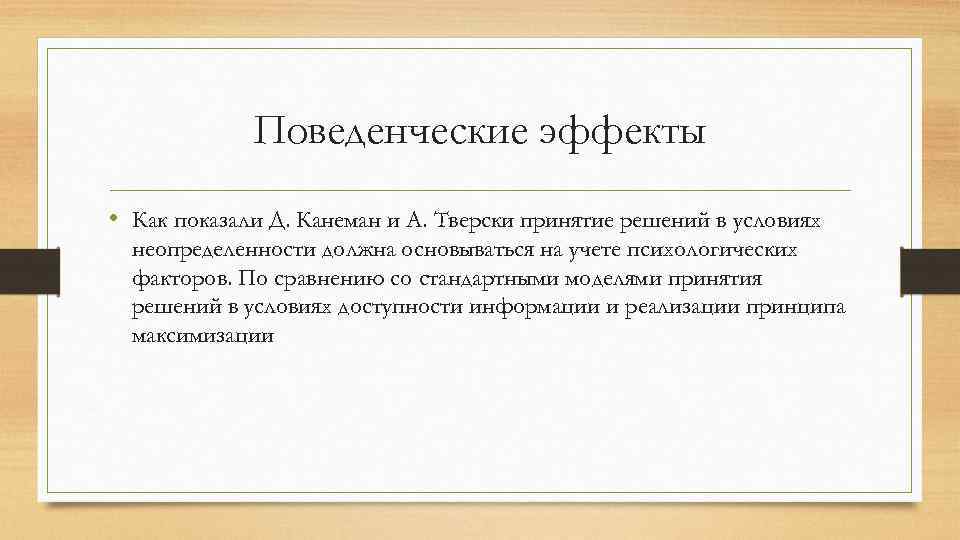 Поведенческие эффекты

• Как показали Д. Канеман и А. Тверски принятие решений в условиях неопределенности должна основываться на учете психологических факторов. По сравнению со стандартными моделями принятия решений в условиях доступности информации и реализации принципа максимизации